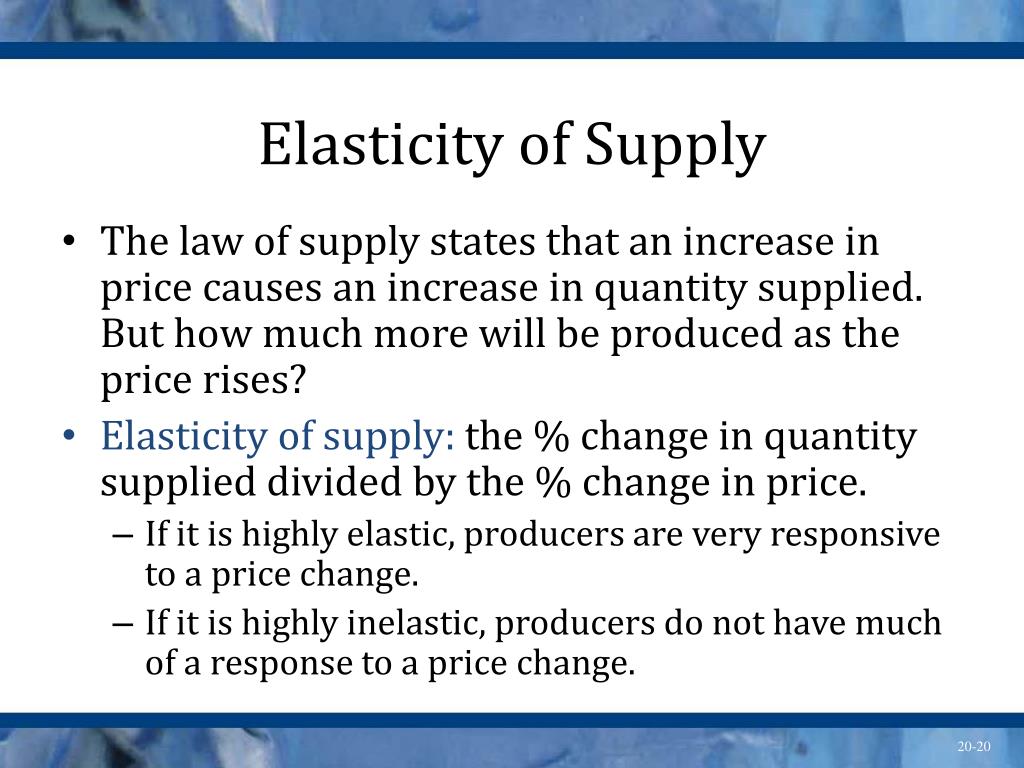 Elasticity of Supply

• The law of supply states that an increase in price causes an increase in quantity supplied. But how much more will be produced as the price rises?
• Elasticity of supply: the % change in quantity supplied divided by the % change in price.
– If it is highly elastic, producers are very responsive to a price change.
– If it is highly inelastic, producers do not have much of a response to a price change.

20-20